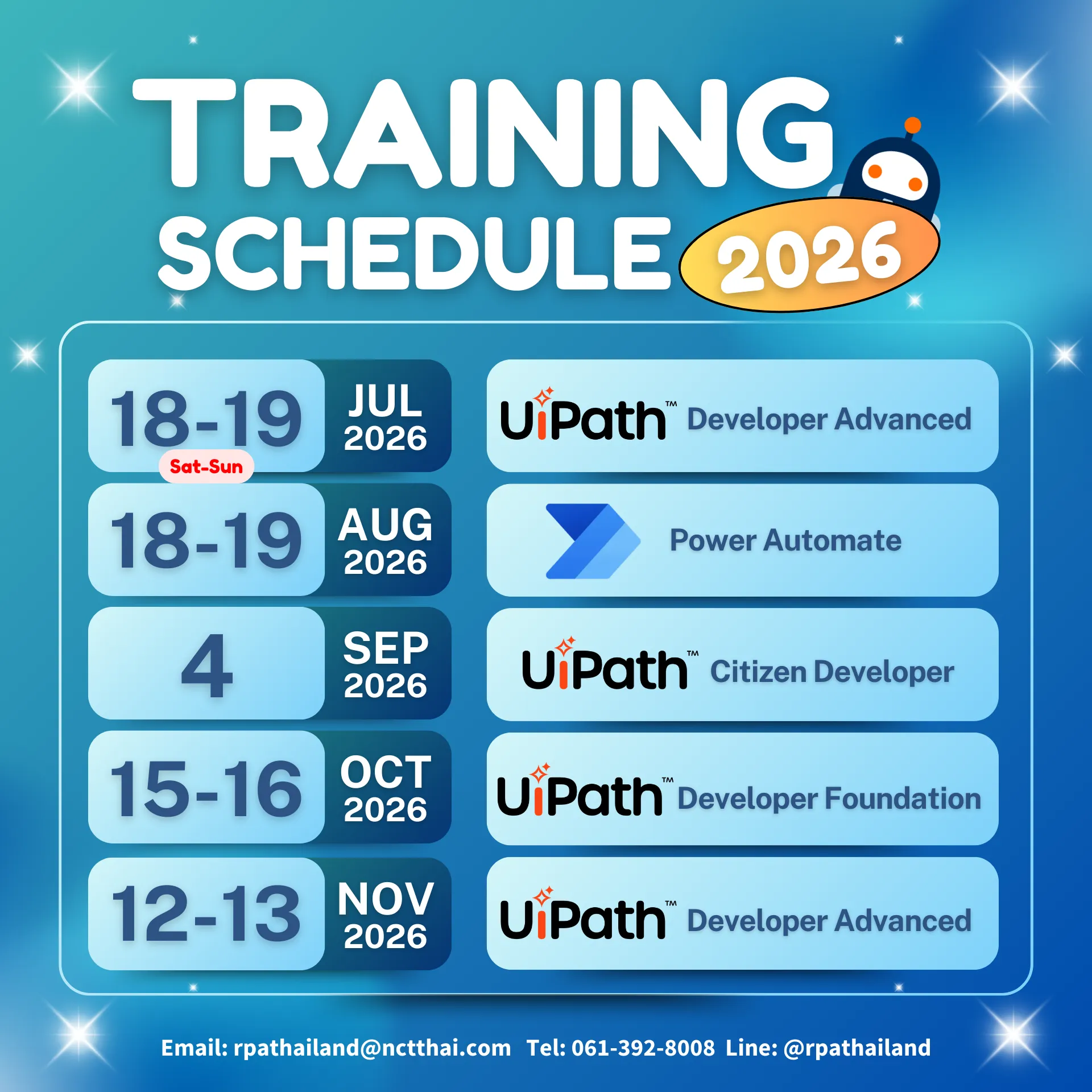 TRAINING SCHEDULE 2026

18-19 JUL 2026
Sat-Sun
UiPath™ Developer Advanced

18-19 AUG 2026
Power Automate

4 SEP 2026
UiPath™ Citizen Developer

15-16 OCT 2026
UiPath™ Developer Foundation

12-13 NOV 2026
UiPath™ Developer Advanced

Email: rpathailand@nctthai.com Tel: 061-392-8008 Line: @rpathailand